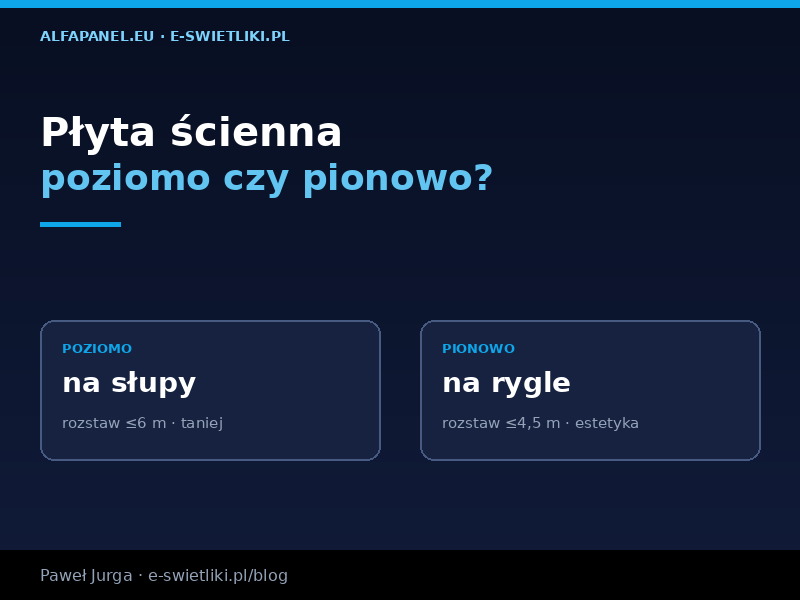 ALFAPANEL.EU · E-SWIETLIKI.PL

Płyta ścienna
poziomo czy pionowo?

POZIOMO
na słupy
rozstaw ≤6 m · taniej

PIONOWO
na rygle
rozstaw ≤4,5 m · estetyka

Paweł Jurga · e-swietliki.pl/blog